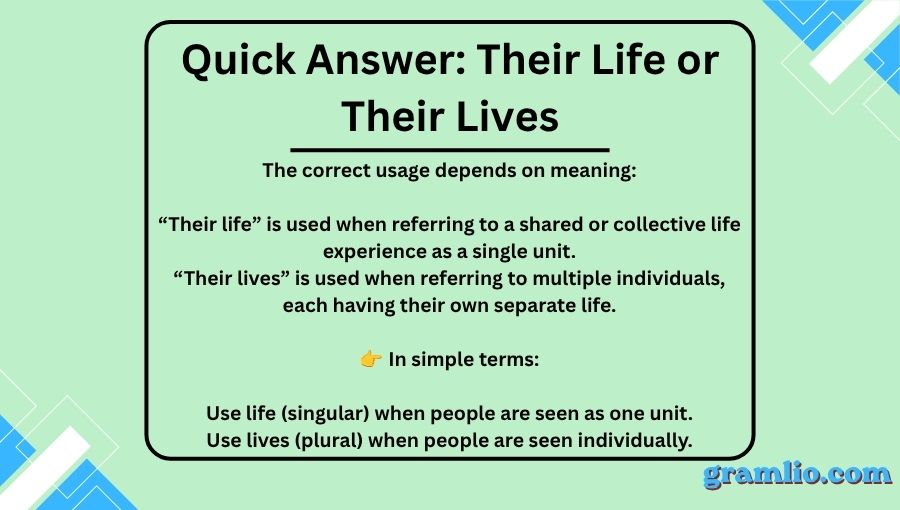 Quick Answer: Their Life or Their Lives

The correct usage depends on meaning:

“Their life” is used when referring to a shared or collective life experience as a single unit.
“Their lives” is used when referring to multiple individuals, each having their own separate life.

👉 In simple terms:

Use life (singular) when people are seen as one unit.
Use lives (plural) when people are seen individually.

gramlio.com